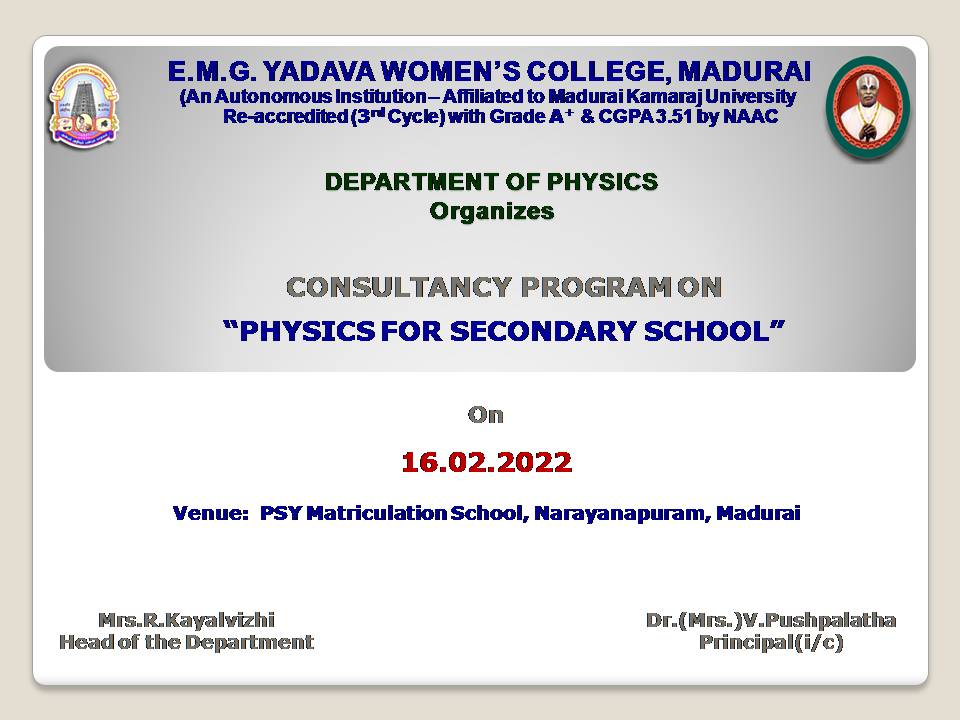 E.M.G. YADAVA WOMEN'S COLLEGE, MADURAI
(An Autonomous Institution – Affiliated to Madurai Kamaraj University
Re-accredited (3$^{rd}$ Cycle) with Grade A$^{+}$ & CGPA 3.51 by NAAC

DEPARTMENT OF PHYSICS
Organizes

CONSULTANCY PROGRAM ON
"PHYSICS FOR SECONDARY SCHOOL"

On

16.02.2022

Venue: PSY Matriculation School, Narayanapuram, Madurai

Mrs.R.Kayalvizhi
Head of the Department

Dr.(Mrs.)V.Pushpalatha
Principal(i/c)